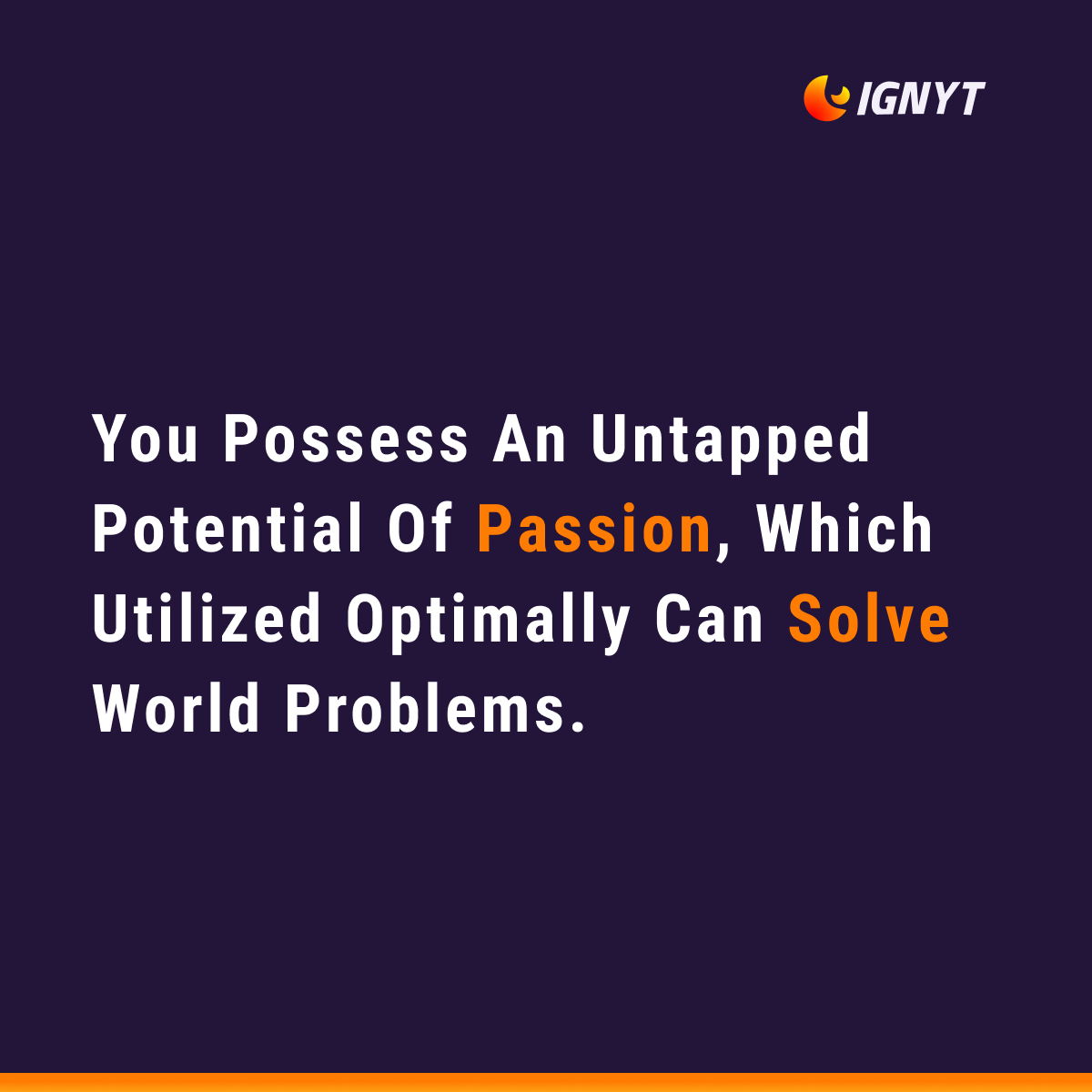 IGNYT

You Possess An Untapped Potential Of Passion, Which Utilized Optimally Can Solve World Problems.